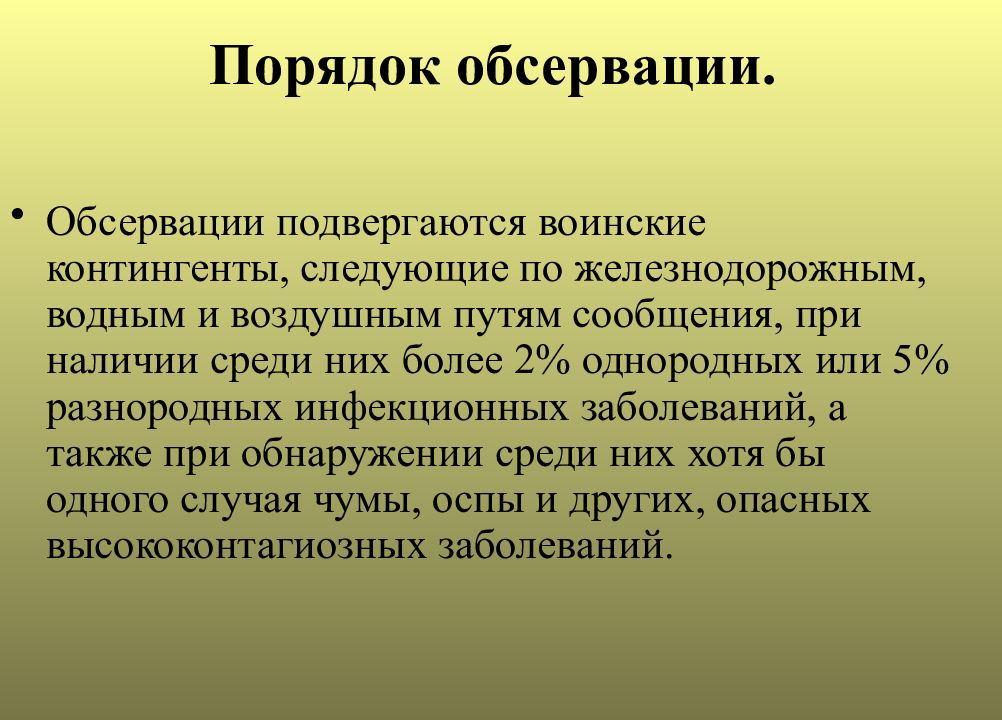 Порядок обсервации.

• Обсервации подвергаются воинские контингенты, следующие по железнодорожным, водным и воздушным путям сообщения, при наличии среди них более 2% однородных или 5% разнородных инфекционных заболеваний, а также при обнаружении среди них хотя бы одного случая чумы, оспы и других, опасных высококонтагиозных заболеваний.